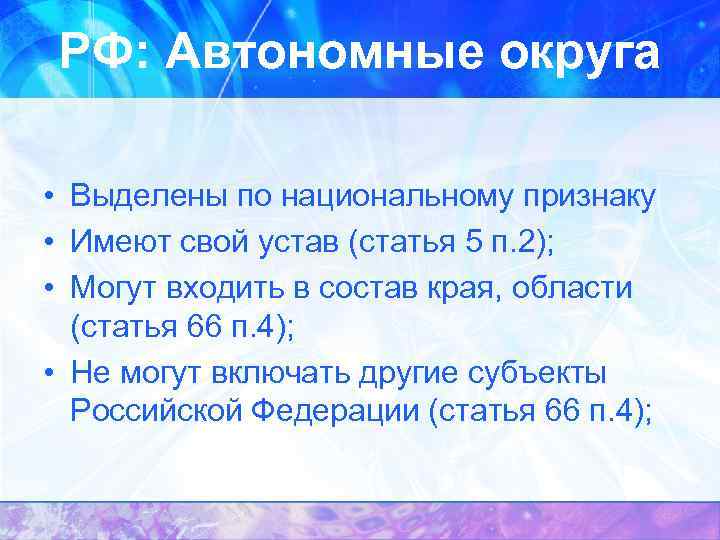 РФ: Автономные округа

• Выделены по национальному признаку
• Имеют свой устав (статья 5 п.2);
• Могут входить в состав края, области (статья 66 п.4);
• Не могут включать другие субъекты Российской Федерации (статья 66 п.4);